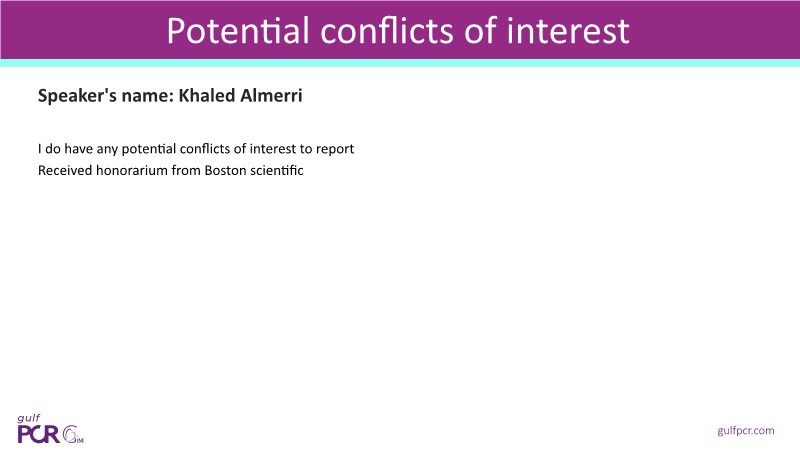 Potential conflicts of interest

Speaker's name: Khaled Almerri

I do have any potential conflicts of interest to report
Received honorarium from Boston scientific

gulf PCR GIM

gulfpcr.com